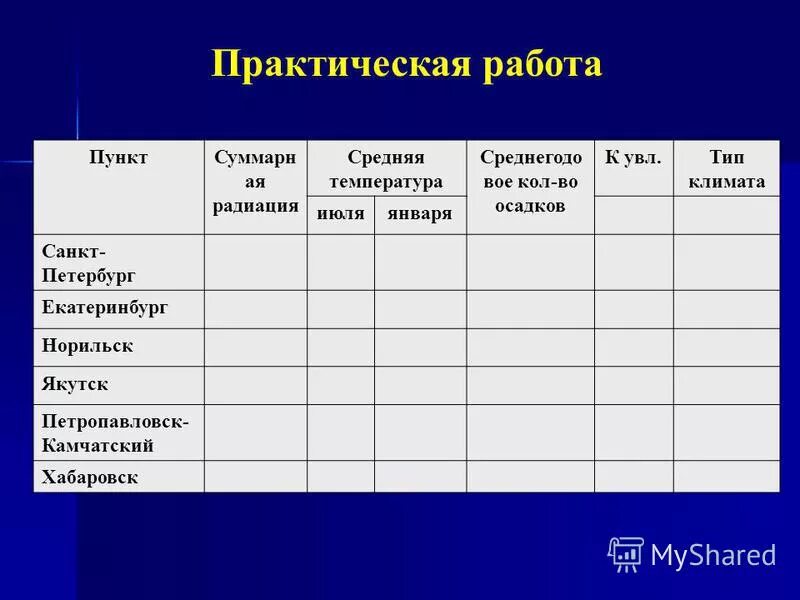 Практическая работа

| Пункт | Суммарная радиация | Средняя температура июля | Средняя температура января | Среднегодовое кол-во осадков | К увл. | Тип климата |
|---|---|---|---|---|---|---|
| Санкт-Петербург | | | | | | |
| Екатеринбург | | | | | | |
| Норильск | | | | | | |
| Якутск | | | | | | |
| Петропавловск-Камчатский | | | | | | |
| Хабаровск | | | | | | |

MyShared